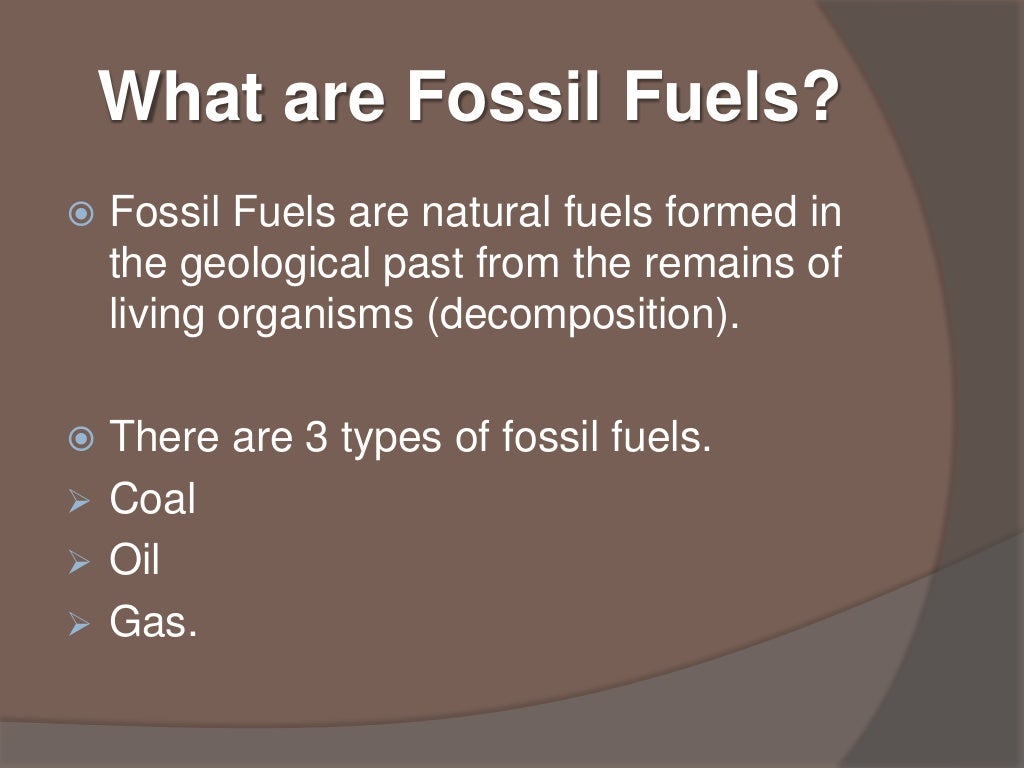 What are Fossil Fuels?

Fossil Fuels are natural fuels formed in the geological past from the remains of living organisms (decomposition).

There are 3 types of fossil fuels.
Coal
Oil
Gas.